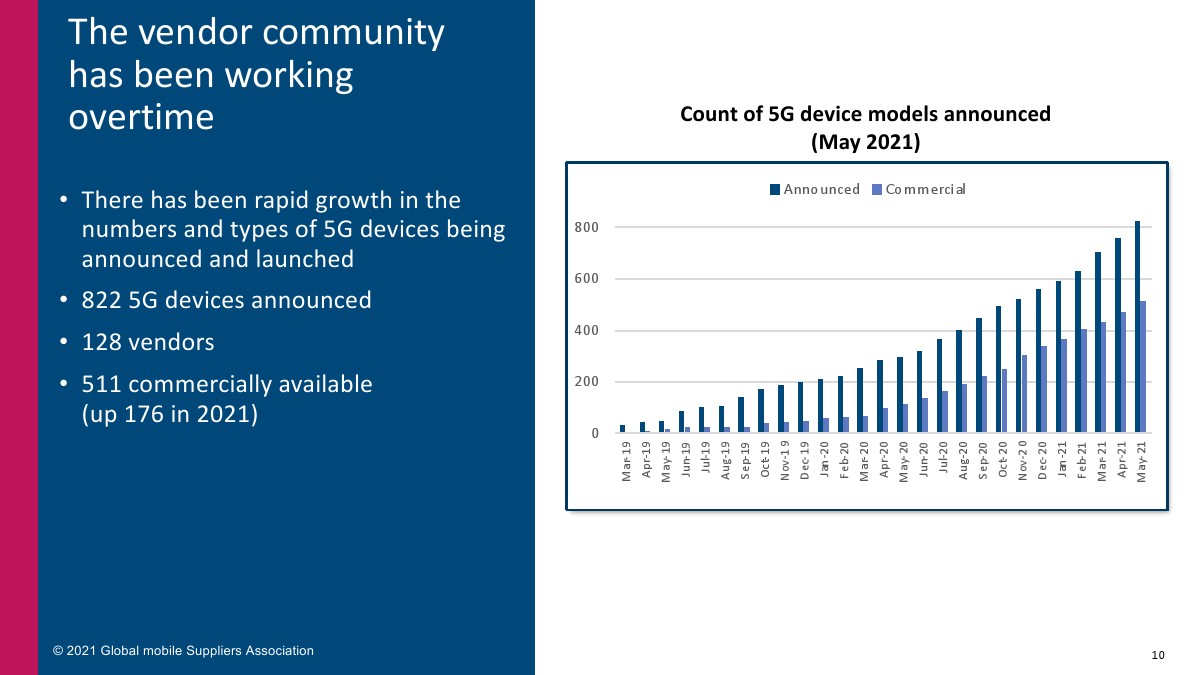 The vendor community has been working overtime

• There has been rapid growth in the numbers and types of 5G devices being announced and launched
• 822 5G devices announced
• 128 vendors
• 511 commercially available (up 176 in 2021)

Count of 5G device models announced (May 2021)

Announced Commercial

800
600
400
200
0

Mar-19 Apr-19 May-19 Jun-19 Jul-19 Aug-19 Sep-19 Oct-19 Nov-19 Dec-19 Jan-20 Feb-20 Mar-20 Apr-20 May-20 Jun-20 Jul-20 Aug-20 Sep-20 Oct-20 Nov-20 Dec-20 Jan-21 Feb-21 Mar-21 Apr-21 May-21

© 2021 Global mobile Suppliers Association

10